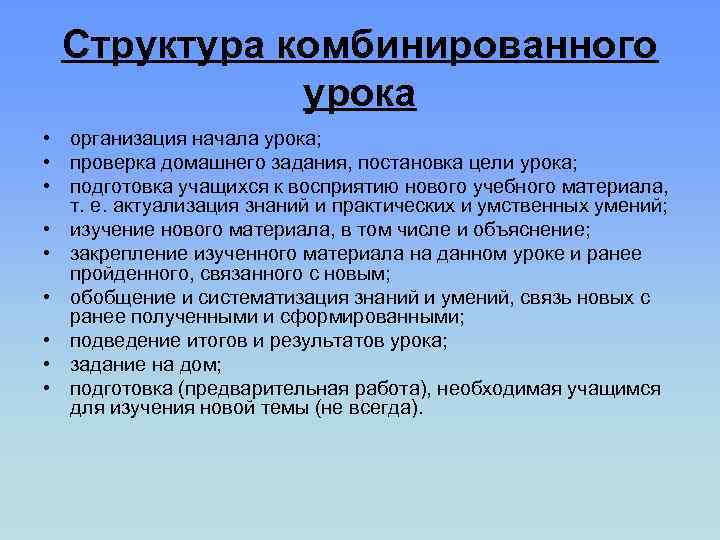 Структура комбинированного урока

• организация начала урока;
• проверка домашнего задания, постановка цели урока;
• подготовка учащихся к восприятию нового учебного материала, т. е. актуализация знаний и практических и умственных умений;
• изучение нового материала, в том числе и объяснение;
• закрепление изученного материала на данном уроке и ранее пройденного, связанного с новым;
• обобщение и систематизация знаний и умений, связь новых с ранее полученными и сформированными;
• подведение итогов и результатов урока;
• задание на дом;
• подготовка (предварительная работа), необходимая учащимся для изучения новой темы (не всегда).